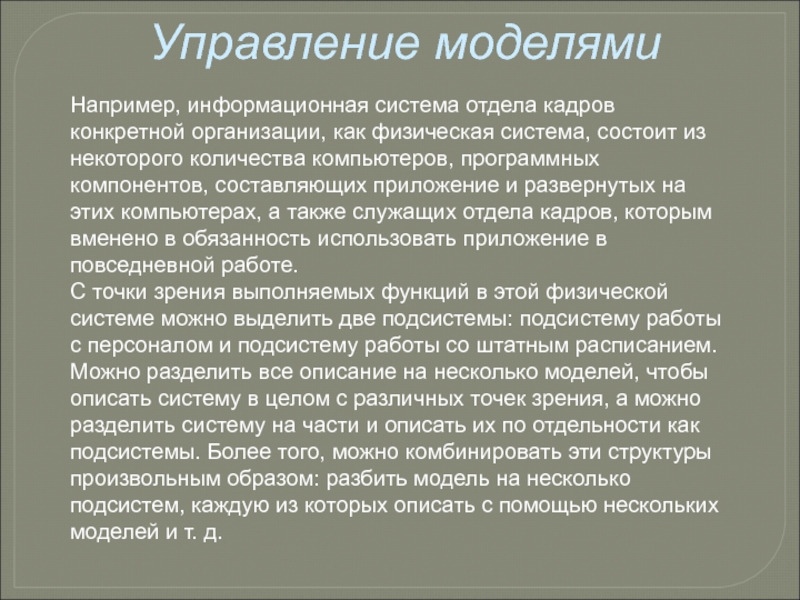 Управление моделями

Например, информационная система отдела кадров конкретной организации, как физическая система, состоит из некоторого количества компьютеров, программных компонентов, составляющих приложение и развернутых на этих компьютерах, а также служащих отдела кадров, которым вменено в обязанность использовать приложение в повседневной работе.
С точки зрения выполняемых функций в этой физической системе можно выделить две подсистемы: подсистему работы с персоналом и подсистему работы со штатным расписанием. Можно разделить все описание на несколько моделей, чтобы описать систему в целом с различных точек зрения, а можно разделить систему на части и описать их по отдельности как подсистемы. Более того, можно комбинировать эти структуры произвольным образом: разбить модель на несколько подсистем, каждую из которых описать с помощью нескольких моделей и т. д.